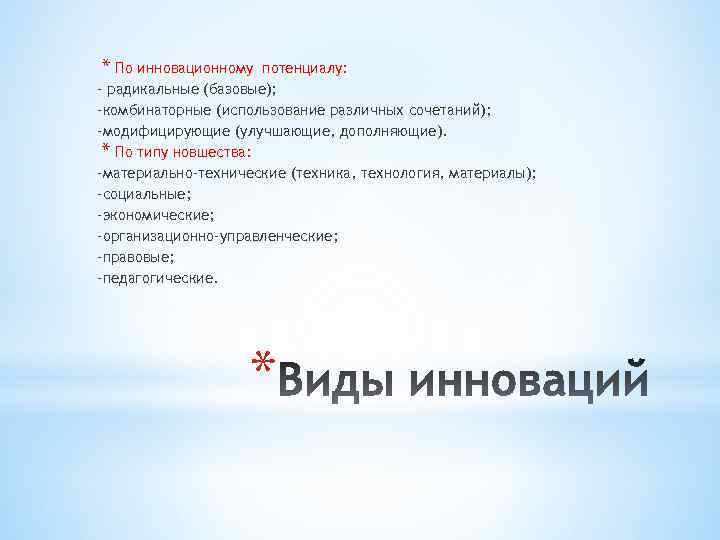 * По инновационному потенциалу:
- радикальные (базовые);
-комбинаторные (использование различных сочетаний);
-модифицирующие (улучшающие, дополняющие).
* По типу новшества:
-материально-технические (техника, технология, материалы);
-социальные;
-экономические;
-организационно-управленческие;
-правовые;
-педагогические.

*Виды инноваций